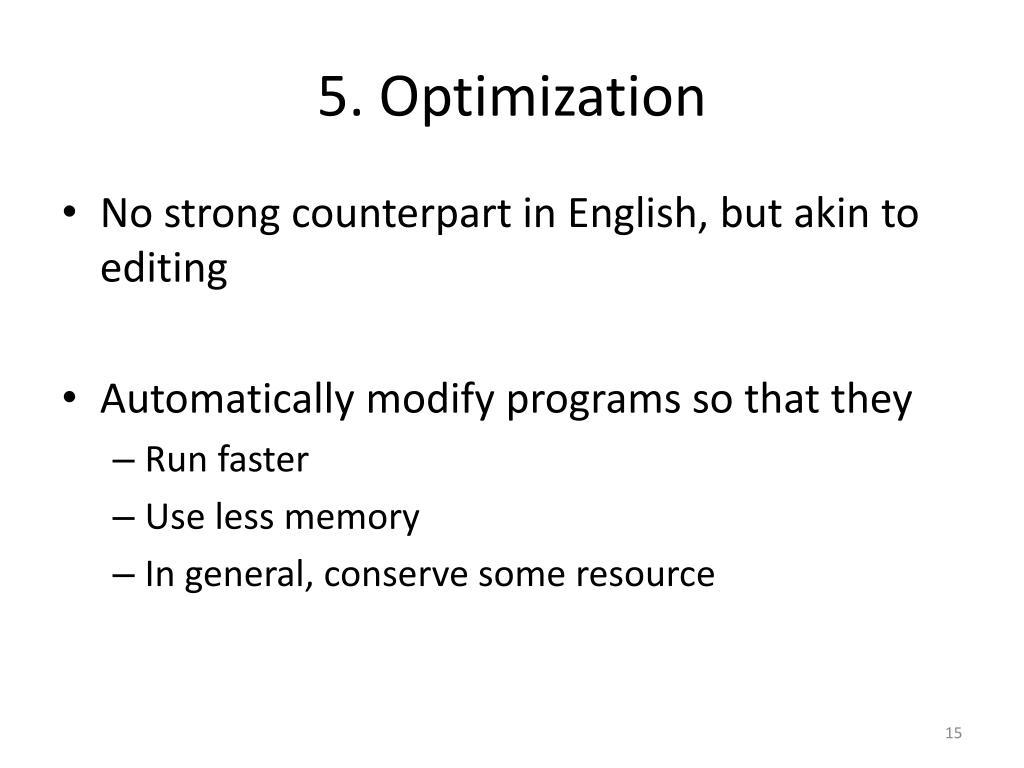 5. Optimization

• No strong counterpart in English, but akin to editing

• Automatically modify programs so that they
– Run faster
– Use less memory
– In general, conserve some resource

15